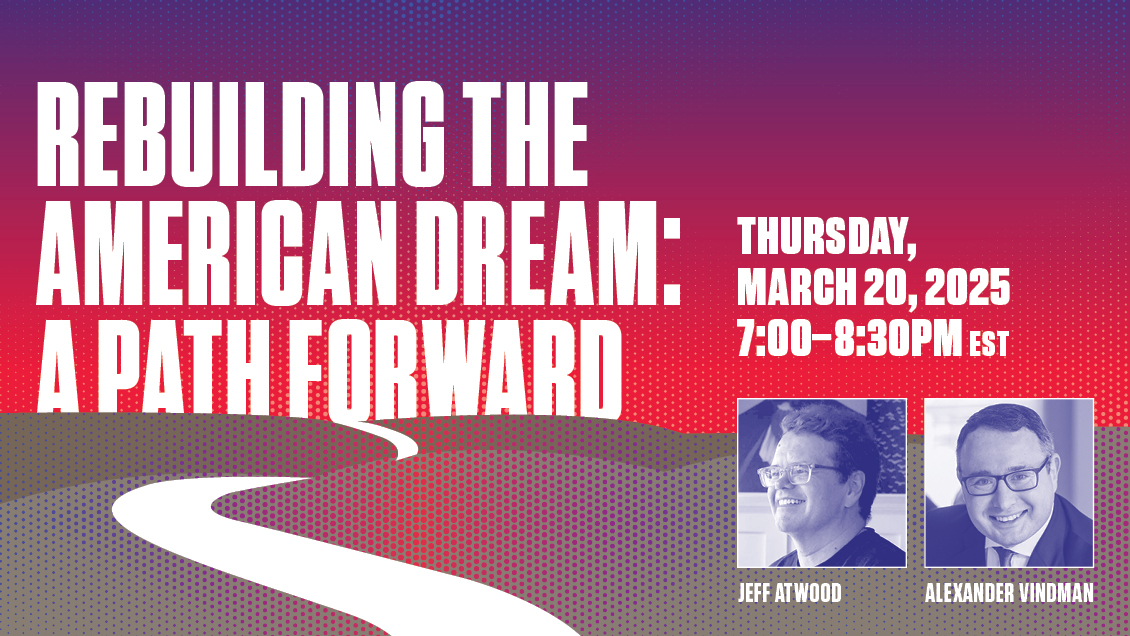 REBUILDING THE AMERICAN DREAM: A PATH FORWARD

THURSDAY, MARCH 20, 2025 7:00–8:30PM EST

JEFF ATWOOD

ALEXANDER VINDMAN